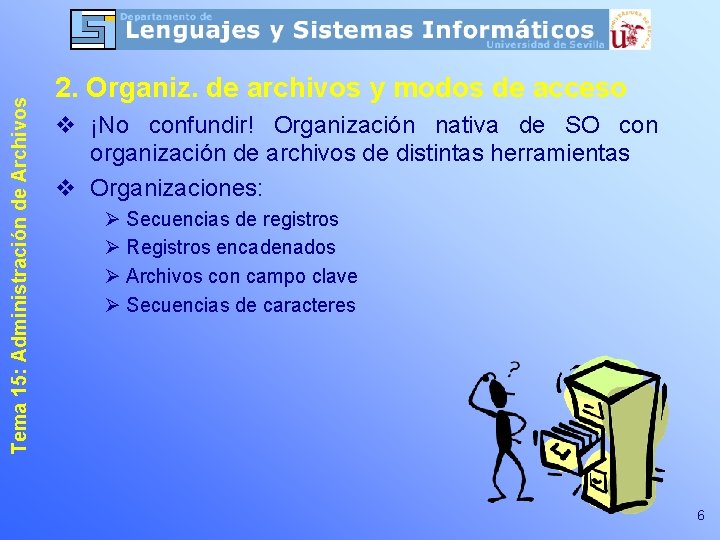 Departamento de
Lenguajes y Sistemas Informáticos
Universidad de Sevilla

Tema 15: Administración de Archivos

2. Organiz. de archivos y modos de acceso

❖ ¡No confundir! Organización nativa de SO con organización de archivos de distintas herramientas

❖ Organizaciones:

➢ Secuencias de registros
➢ Registros encadenados
➢ Archivos con campo clave
➢ Secuencias de caracteres

?

6